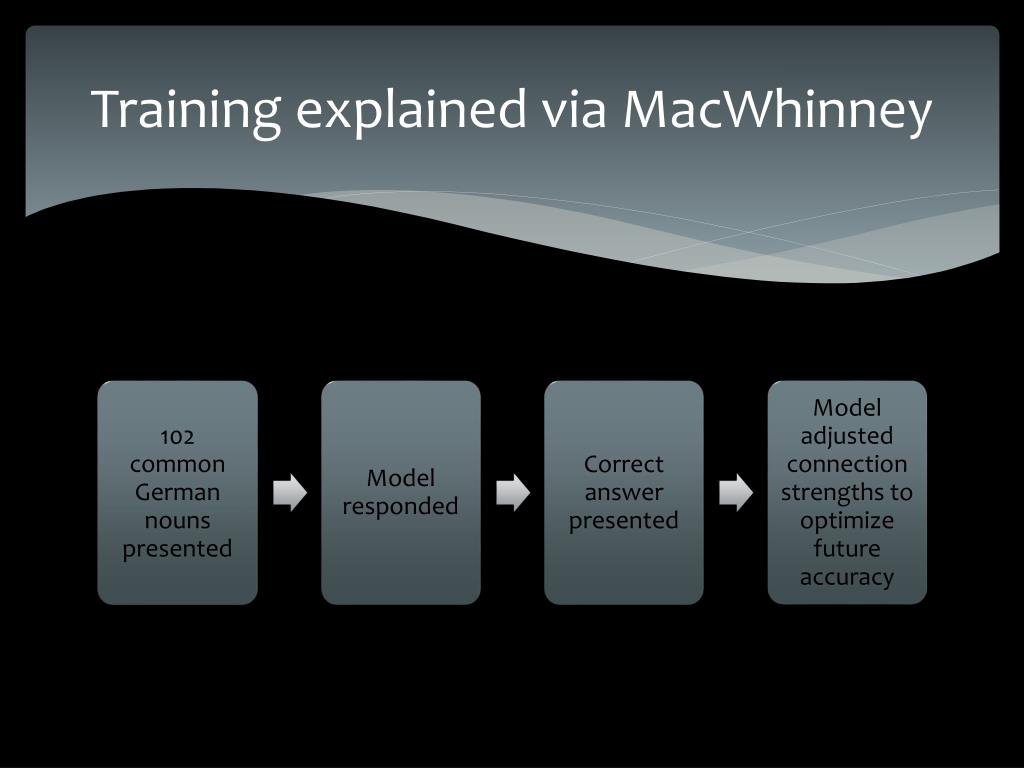 Training explained via MacWhinney

102 common German nouns presented

Model responded

Correct answer presented

Model adjusted connection strengths to optimize future accuracy